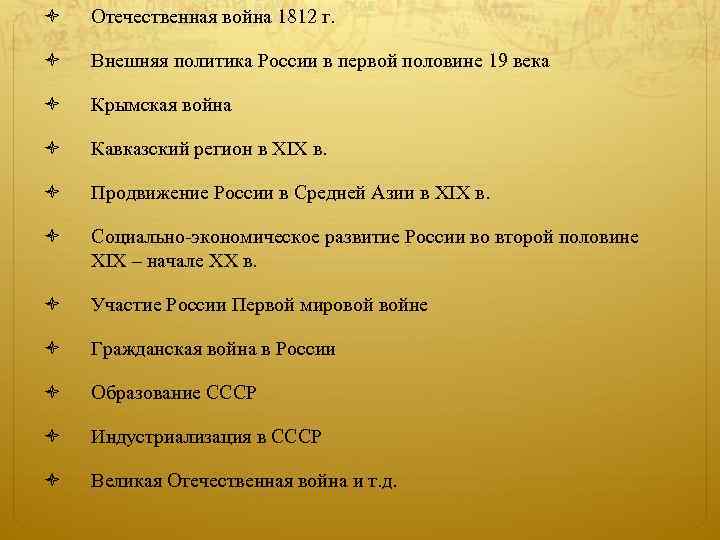 Отечественная война 1812 г.

Внешняя политика России в первой половине 19 века

Крымская война

Кавказский регион в XIX в.

Продвижение России в Средней Азии в XIX в.

Социально-экономическое развитие России во второй половине XIX – начале XX в.

Участие России Первой мировой войне

Гражданская война в России

Образование СССР

Индустриализация в СССР

Великая Отечественная война и т.д.